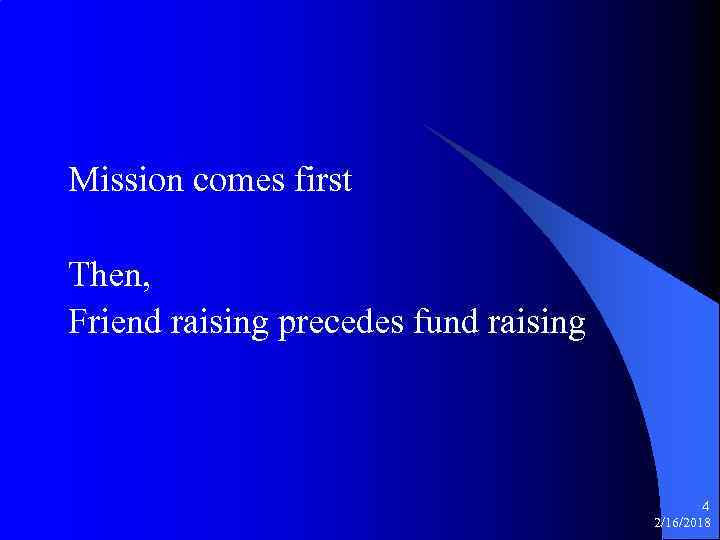 Mission comes first

Then,
Friend raising precedes fund raising

4
2/16/2018